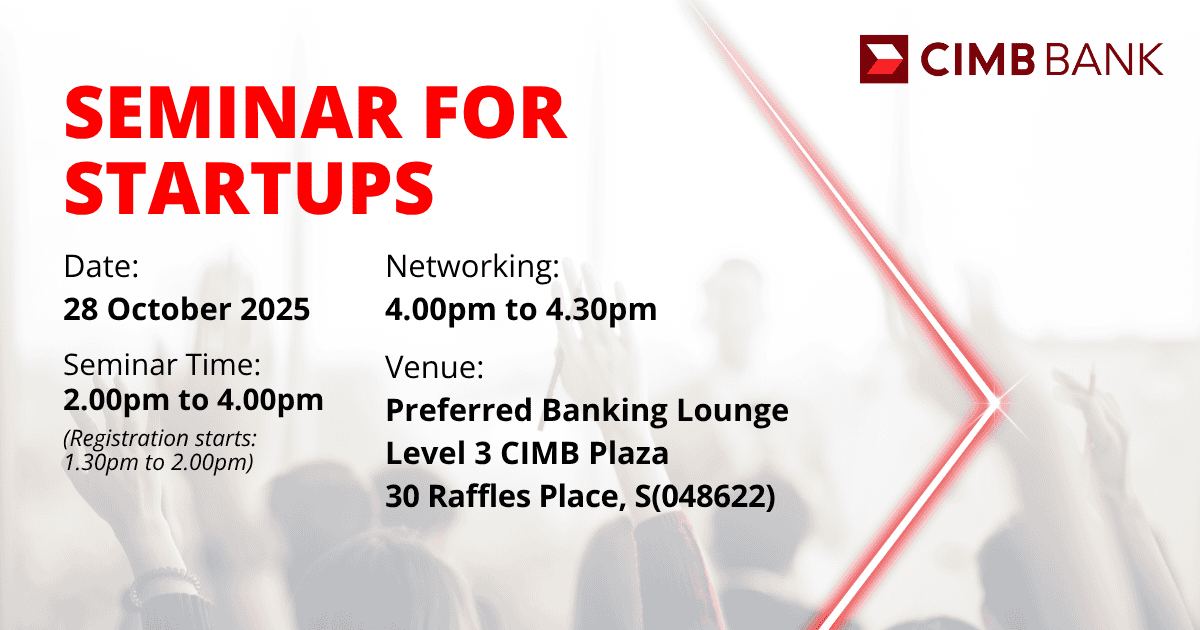 CIMB BANK

SEMINAR FOR STARTUPS

Date:
28 October 2025

Seminar Time:
2.00pm to 4.00pm
(Registration starts: 1.30pm to 2.00pm)

Networking:
4.00pm to 4.30pm

Venue:
Preferred Banking Lounge
Level 3 CIMB Plaza
30 Raffles Place, S(048622)